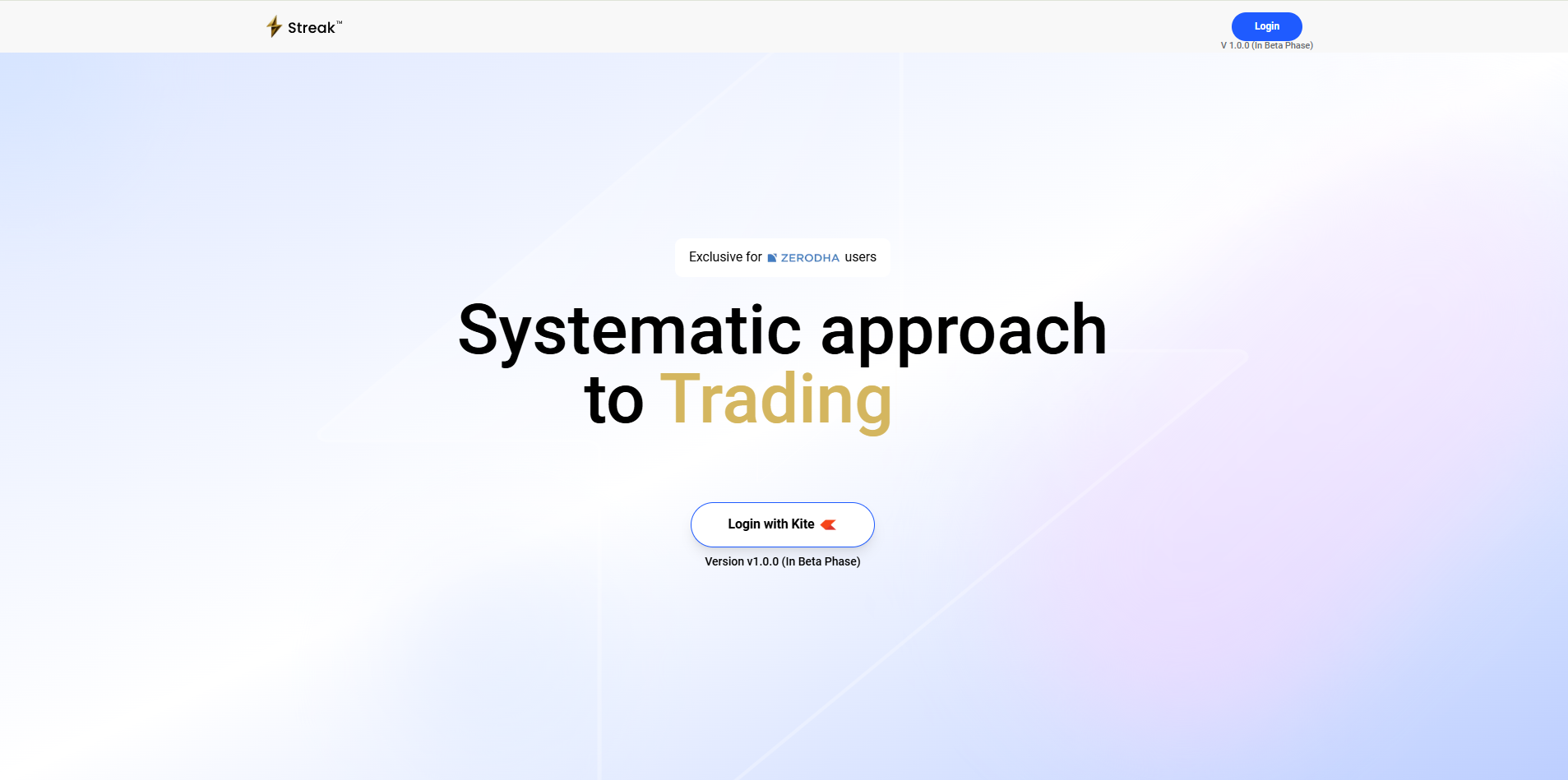 Streak™

Login
V 1.0.0 (In Beta Phase)

Exclusive for ZERODHA users

Systematic approach to Trading

Login with Kite

Version v1.0.0 (In Beta Phase)